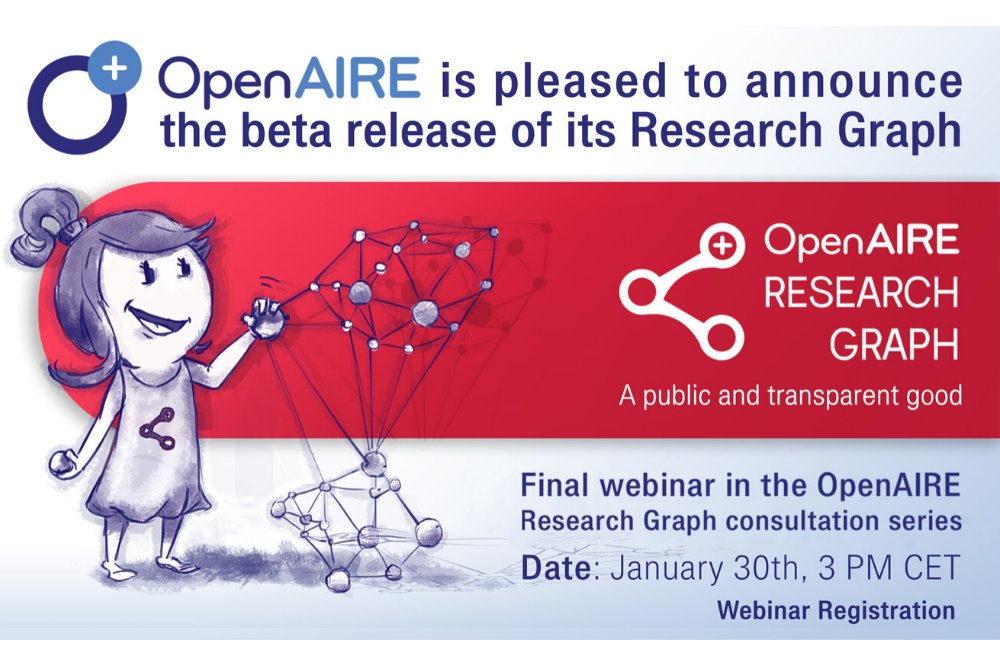 OpenAIRE is pleased to announce the beta release of its Research Graph

OpenAIRE RESEARCH GRAPH

A public and transparent good

Final webinar in the OpenAIRE Research Graph consultation series

Date: January 30th, 3 PM CET

Webinar Registration